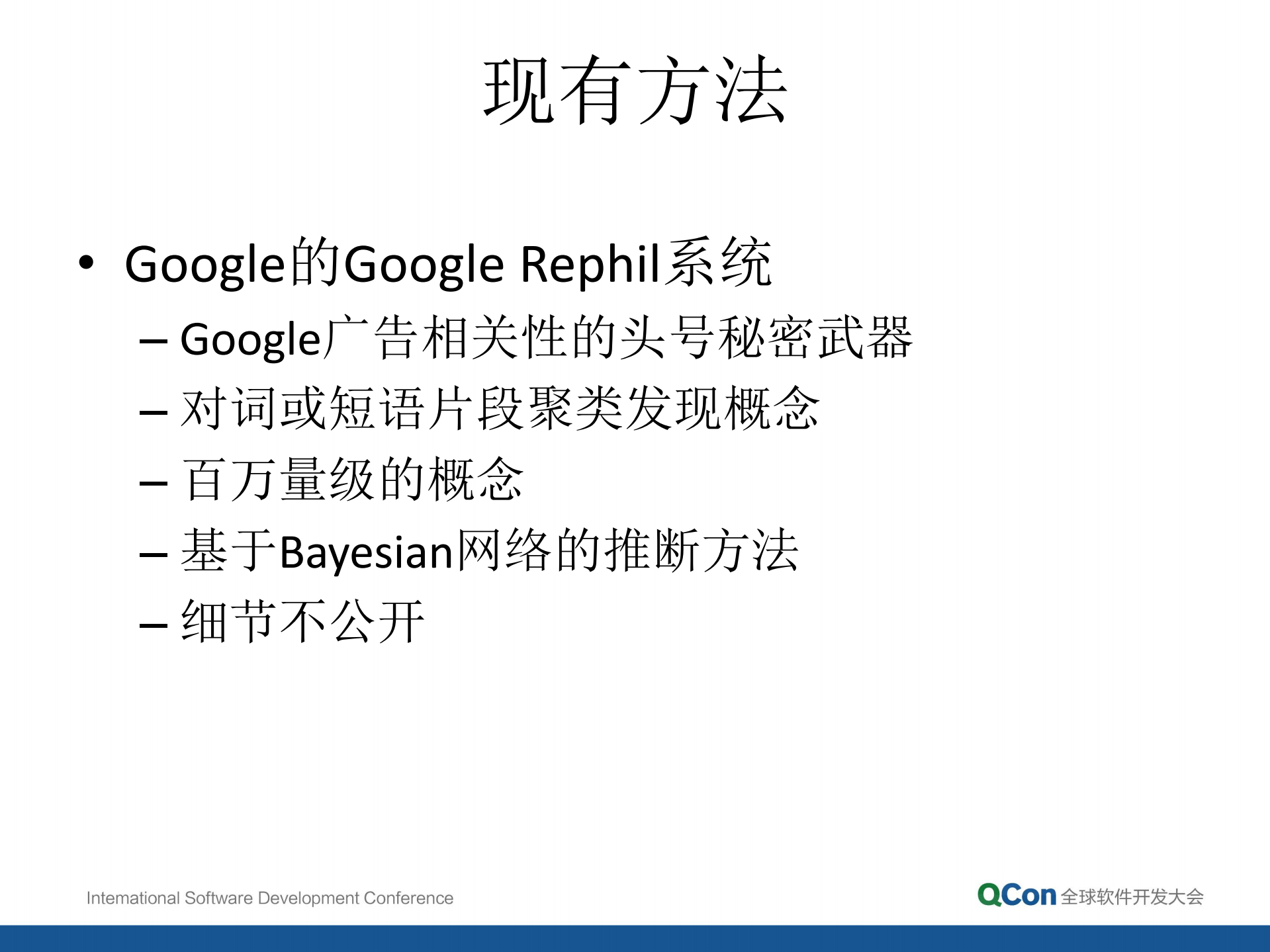 现有方法

• Google的Google Rephil系统
– Google广告相关性的头号秘密武器
– 对词或短语片段聚类发现概念
– 百万量级的概念
– 基于Bayesian网络的推断方法
– 细节不公开

International Software Development Conference

QCon 全球软件开发大会